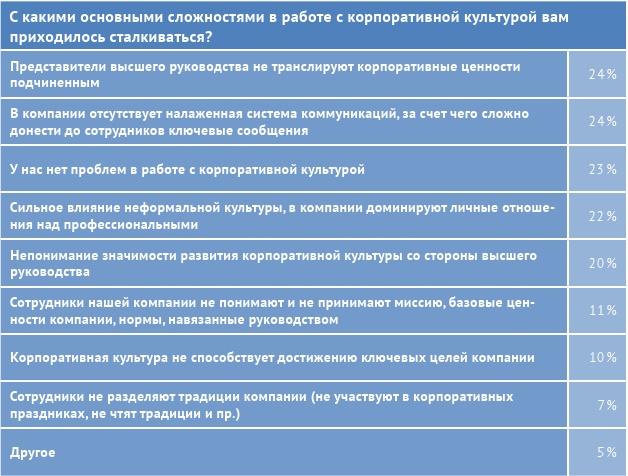 | С какими основными сложностями в работе с корпоративной культурой вам приходилось сталкиваться? | |
|---|---|
| Представители высшего руководства не транслируют корпоративные ценности подчиненным | 24% |
| В компании отсутствует налаженная система коммуникаций, за счет чего сложно донести до сотрудников ключевые сообщения | 24% |
| У нас нет проблем в работе с корпоративной культурой | 23% |
| Сильное влияние неформальной культуры, в компании доминируют личные отношения над профессиональными | 22% |
| Непонимание значимости развития корпоративной культуры со стороны высшего руководства | 20% |
| Сотрудники нашей компании не понимают и не принимают миссию, базовые ценности компании, нормы, навязанные руководством | 11% |
| Корпоративная культура не способствует достижению ключевых целей компании | 10% |
| Сотрудники не разделяют традиции компании (не участвуют в корпоративных праздниках, не чтят традиции и пр.) | 7% |
| Другое | 5% |